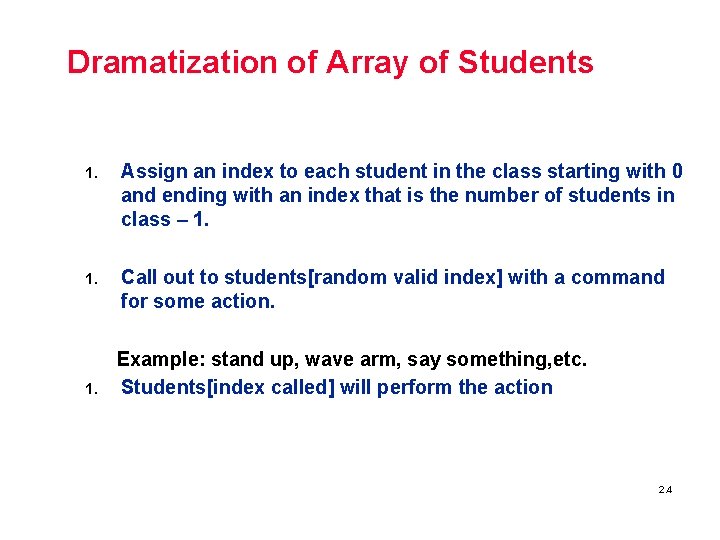 Dramatization of Array of Students

1. Assign an index to each student in the class starting with 0 and ending with an index that is the number of students in class – 1.

1. Call out to students[random valid index] with a command for some action.

Example: stand up, wave arm, say something,etc.

1. Students[index called] will perform the action

24